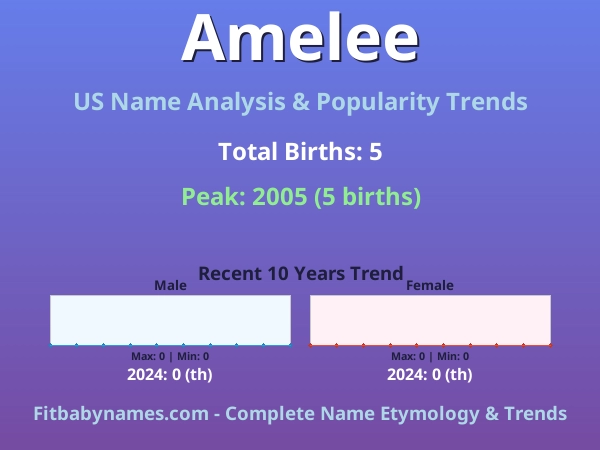 Amelee

US Name Analysis & Popularity Trends

Total Births: 5

Peak: 2005 (5 births)

Recent 10 Years Trend

Male

Max: 0 | Min: 0

2024: 0 (th)

Female

Max: 0 | Min: 0

2024: 0 (th)

Fitbabynames.com - Complete Name Etymology & Trends